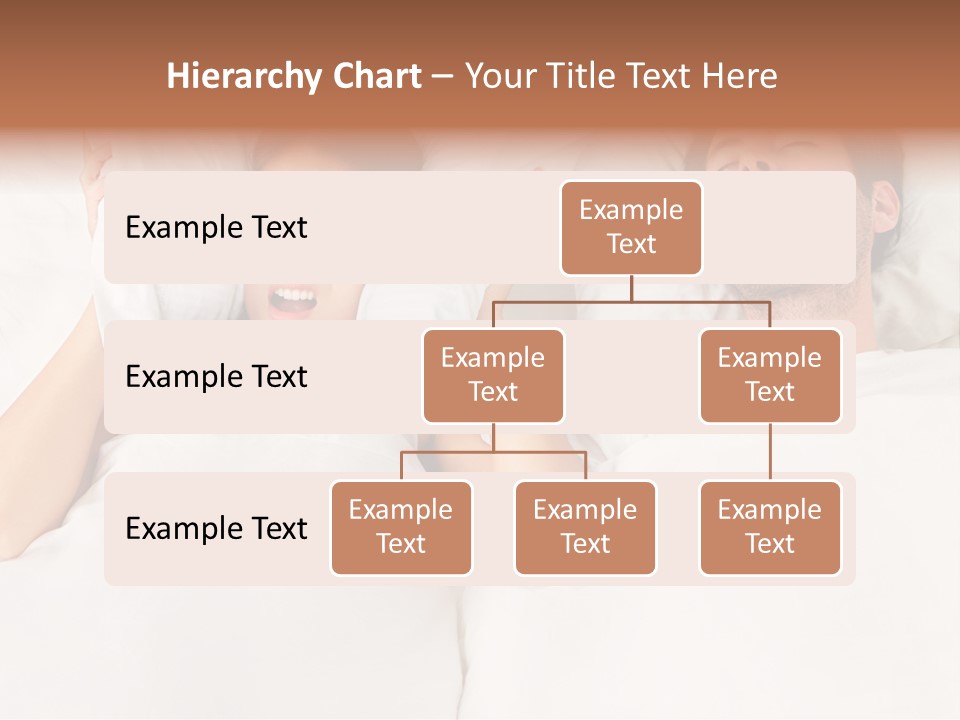 Hierarchy Chart – Your Title Text Here

Example Text

Example Text

Example Text

Example Text

Example Text

Example Text

Example Text

Example Text

Example Text